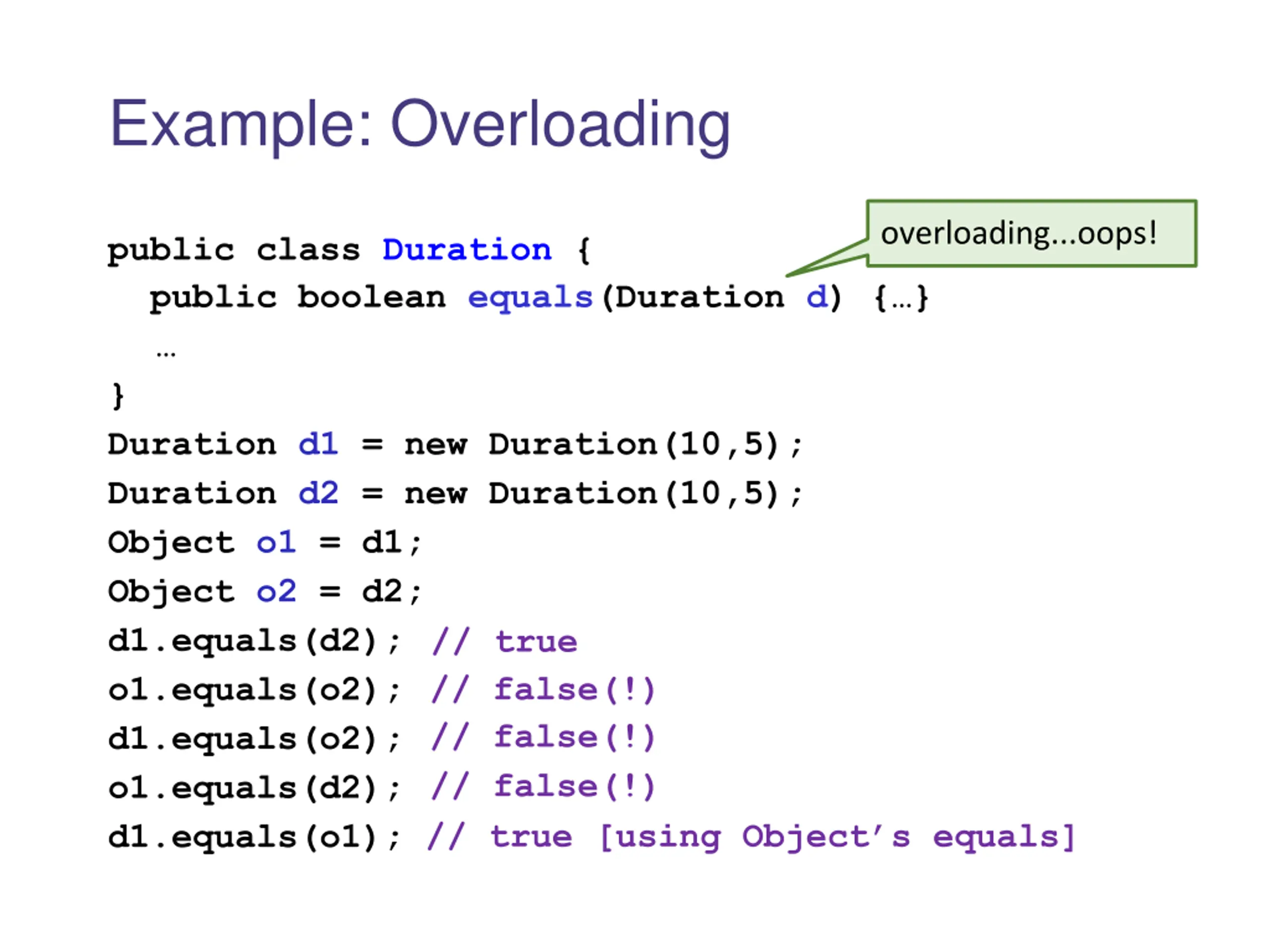 Example: Overloading

overloading...oops!

public class Duration {
  public boolean equals(Duration d) {…}
  …
}
Duration d1 = new Duration(10,5);
Duration d2 = new Duration(10,5);
Object o1 = d1;
Object o2 = d2;
d1.equals(d2); // true
o1.equals(o2); // false(!)
d1.equals(o2); // false(!)
o1.equals(d2); // false(!)
d1.equals(o1); // true [using Object's equals]